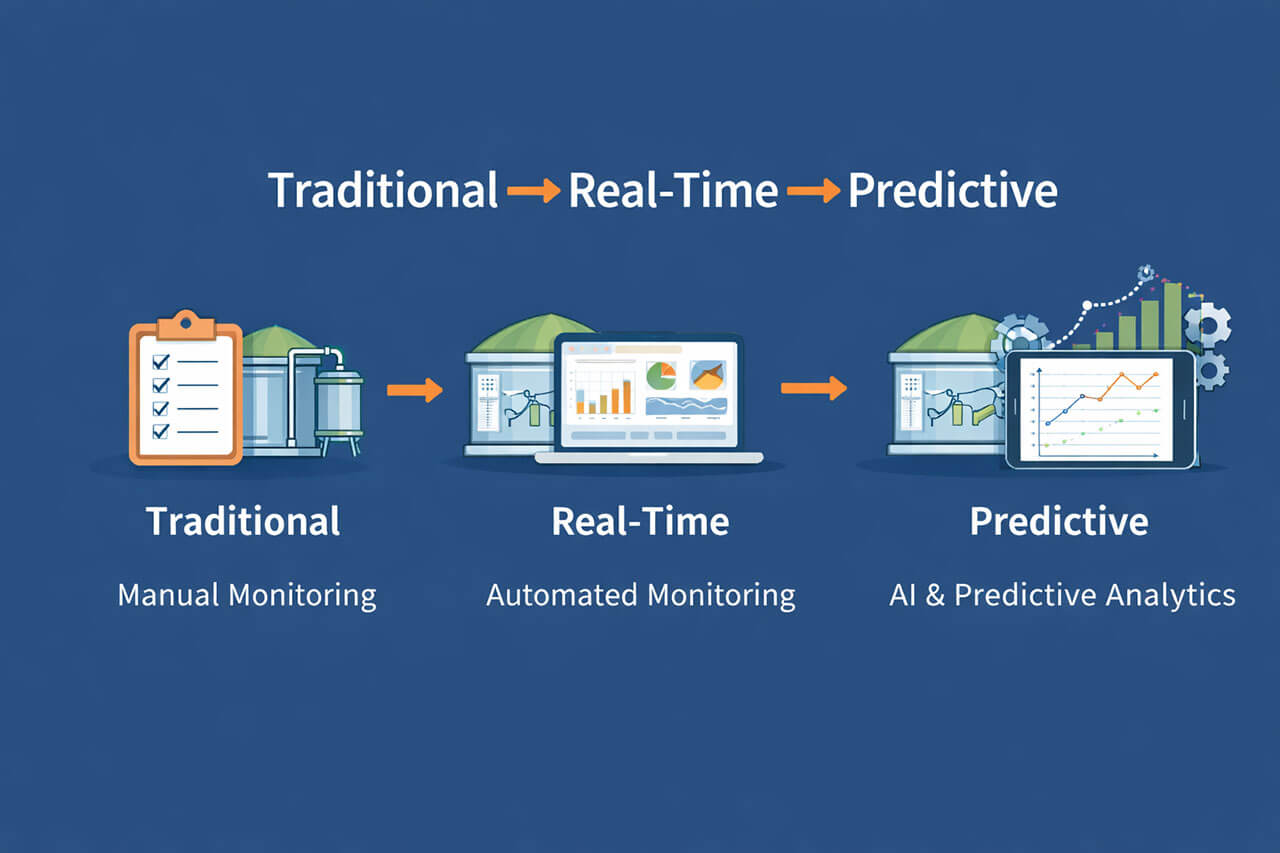 Traditional → Real-Time → Predictive

Traditional

Manual Monitoring

Real-Time

Automated Monitoring

Predictive

AI & Predictive Analytics